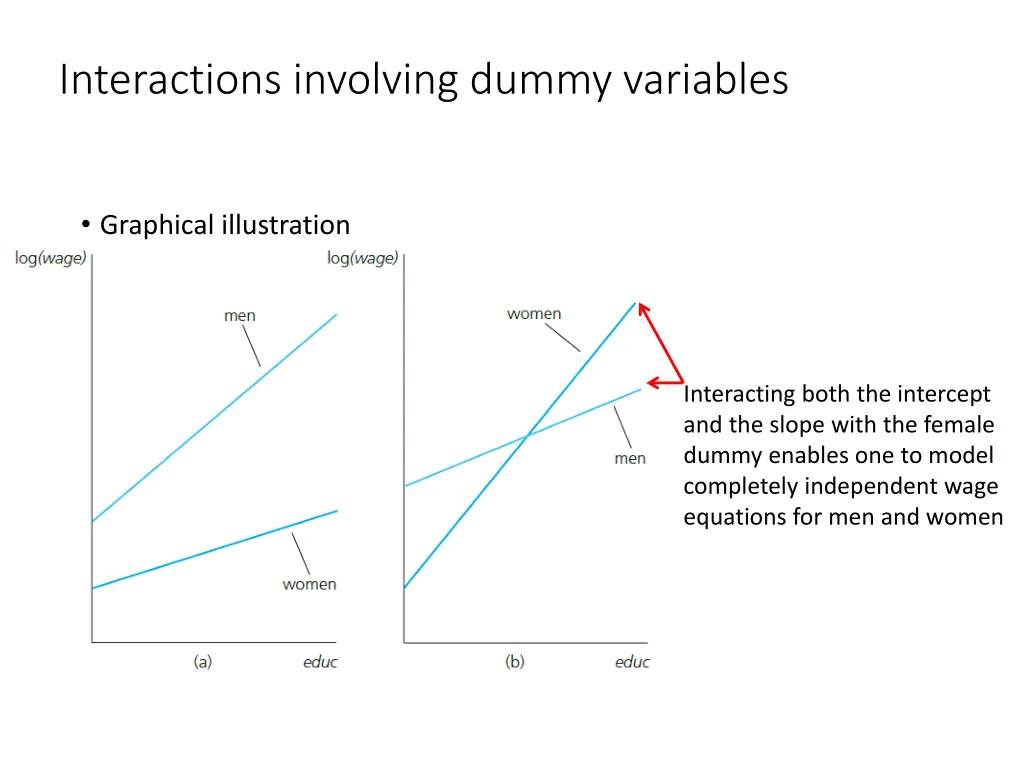 Interactions involving dummy variables

• Graphical illustration

log(wage)

men

women

(a)

educ

log(wage)

women

men

(b)

educ

Interacting both the intercept and the slope with the female dummy enables one to model completely independent wage equations for men and women